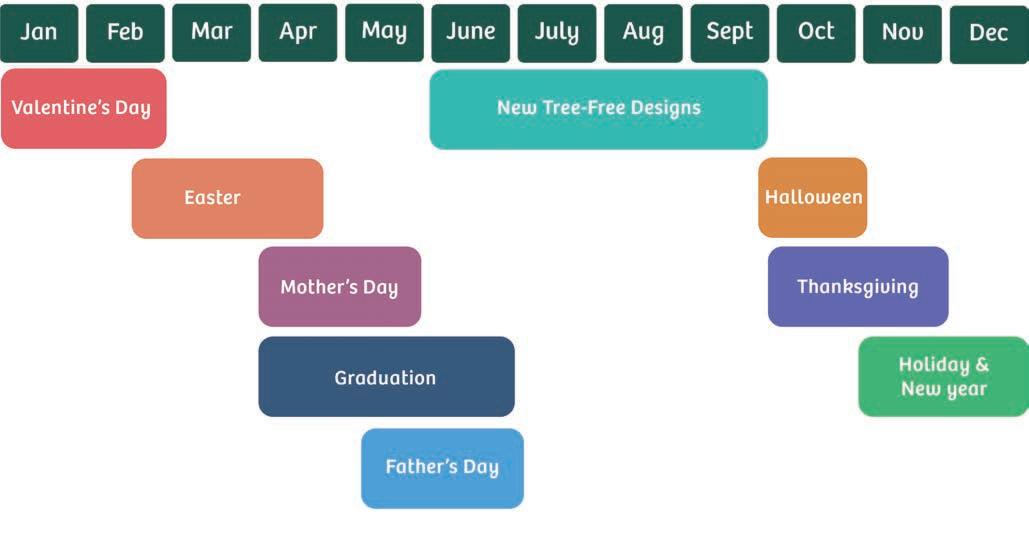 Jan Feb Mar Apr May June July Aug Sept Oct Nov Dec

Valentine's Day

New Tree-Free Designs

Easter

Halloween

Mother's Day

Thanksgiving

Graduation

Holiday & New year

Father's Day